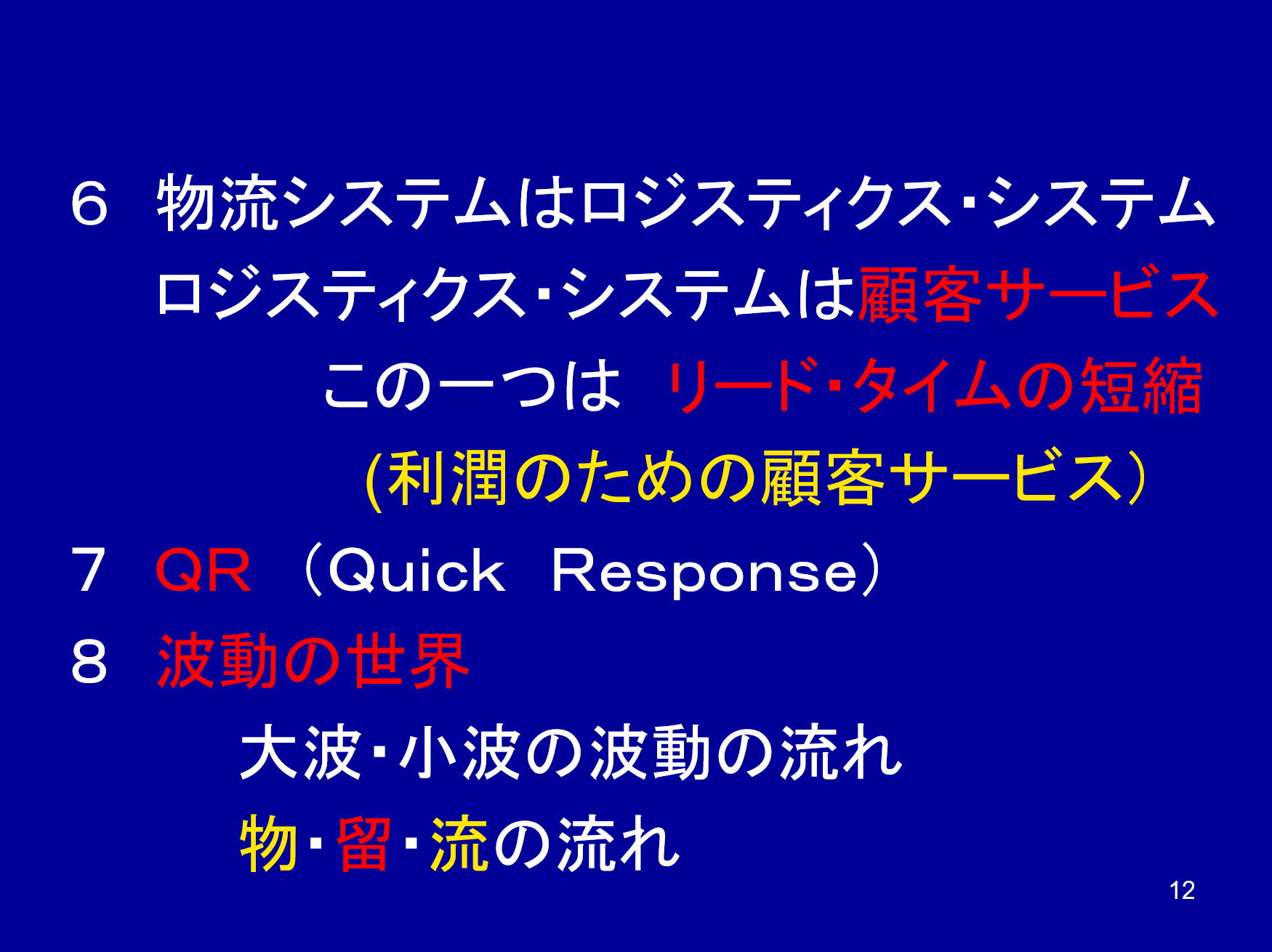 ６　物流システムはロジスティクス･システム
ロジスティクス･システムは顧客サービス
この一つは　リード･タイムの短縮
(利潤のための顧客サービス)

７　QR　（Quick　Response）

８　波動の世界
大波･小波の波動の流れ
物･留･流の流れ

12